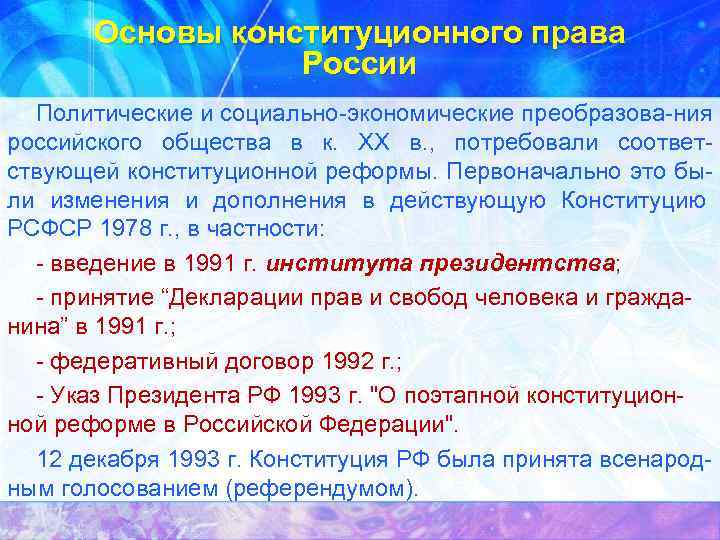 Основы конституционного права России

Политические и социально-экономические преобразова-ния российского общества в к. XX в., потребовали соответствующей конституционной реформы. Первоначально это были изменения и дополнения в действующую Конституцию РСФСР 1978 г., в частности:

- введение в 1991 г. института президентства;

- принятие “Декларации прав и свобод человека и гражданина” в 1991 г.;

- федеративный договор 1992 г.;

- Указ Президента РФ 1993 г. "О поэтапной конституционной реформе в Российской Федерации".

12 декабря 1993 г. Конституция РФ была принята всенародным голосованием (референдумом).